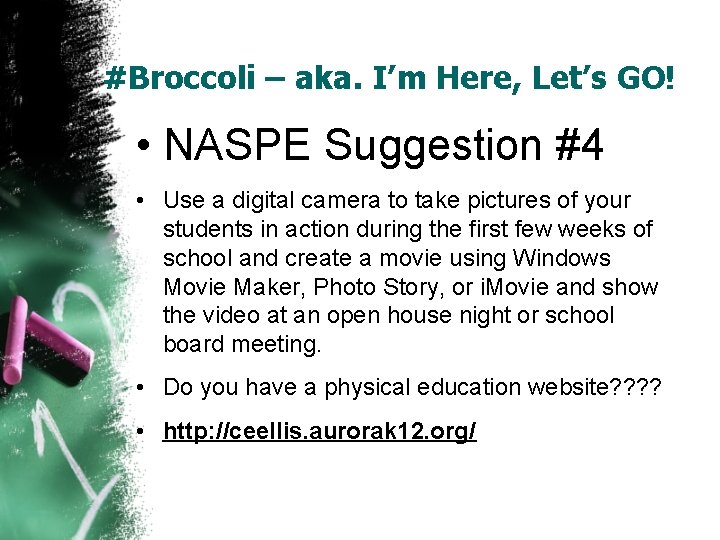 #Broccoli – aka. I'm Here, Let's GO!

• NASPE Suggestion #4

• Use a digital camera to take pictures of your students in action during the first few weeks of school and create a movie using Windows Movie Maker, Photo Story, or iMovie and show the video at an open house night or school board meeting.

• Do you have a physical education website????

• http://ceellis.aurorak12.org/